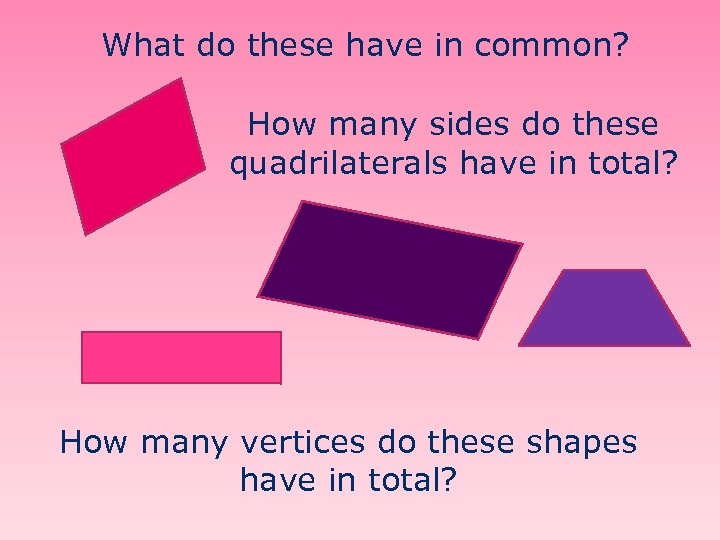 What do these have in common?

How many sides do these quadrilaterals have in total?

How many vertices do these shapes have in total?